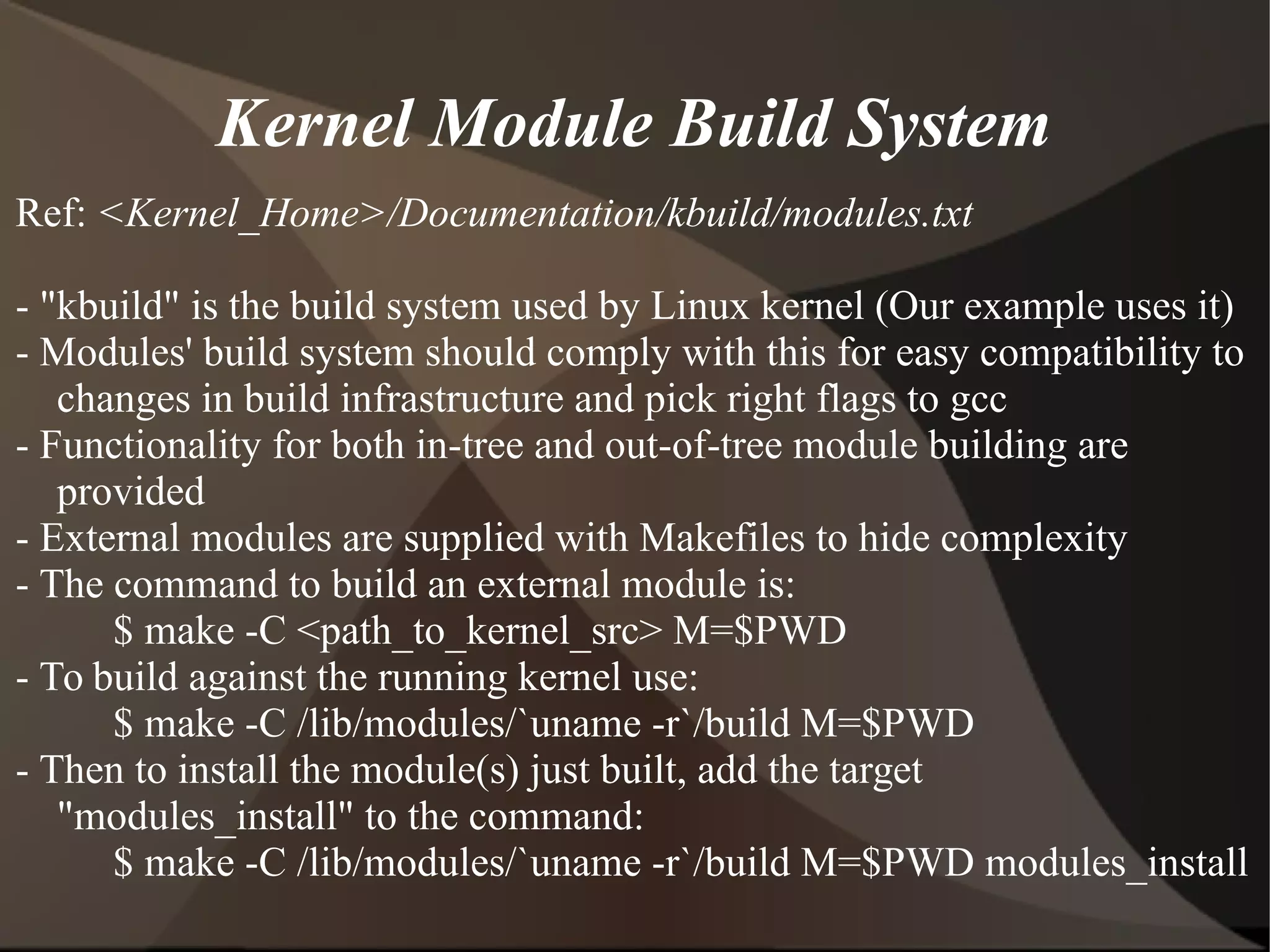 Kernel Module Build System

Ref: <Kernel_Home>/Documentation/kbuild/modules.txt

- "kbuild" is the build system used by Linux kernel (Our example uses it)
- Modules' build system should comply with this for easy compatibility to changes in build infrastructure and pick right flags to gcc
- Functionality for both in-tree and out-of-tree module building are provided
- External modules are supplied with Makefiles to hide complexity
- The command to build an external module is:
$ make -C <path_to_kernel_src> M=$PWD
- To build against the running kernel use:
$ make -C /lib/modules/`uname -r`/build M=$PWD
- Then to install the module(s) just built, add the target "modules_install" to the command:
$ make -C /lib/modules/`uname -r`/build M=$PWD modules_install